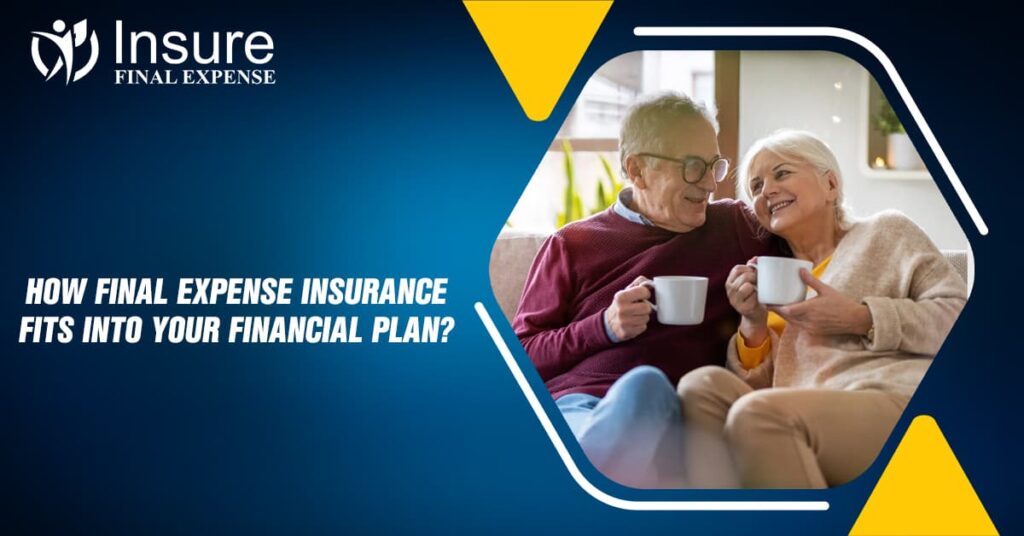 Insure
FINAL EXPENSE

HOW FINAL EXPENSE INSURANCE FITS INTO YOUR FINANCIAL PLAN?